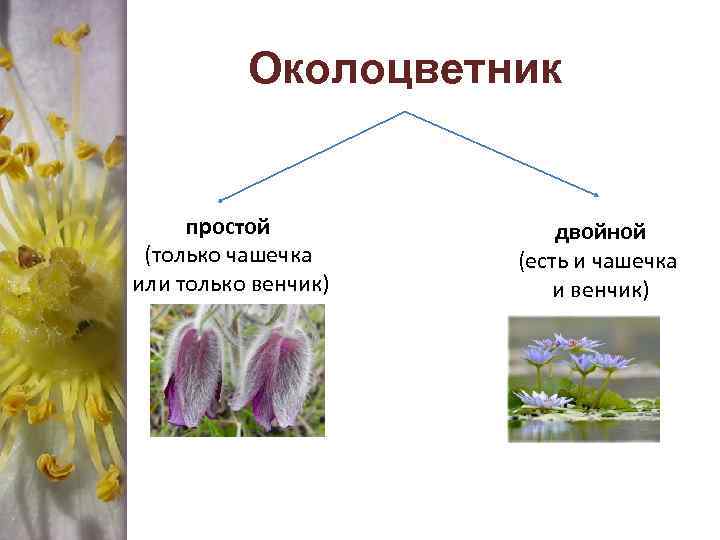 Околоцветник

простой
(только чашечка
или только венчик)

двойной
(есть и чашечка
и венчик)